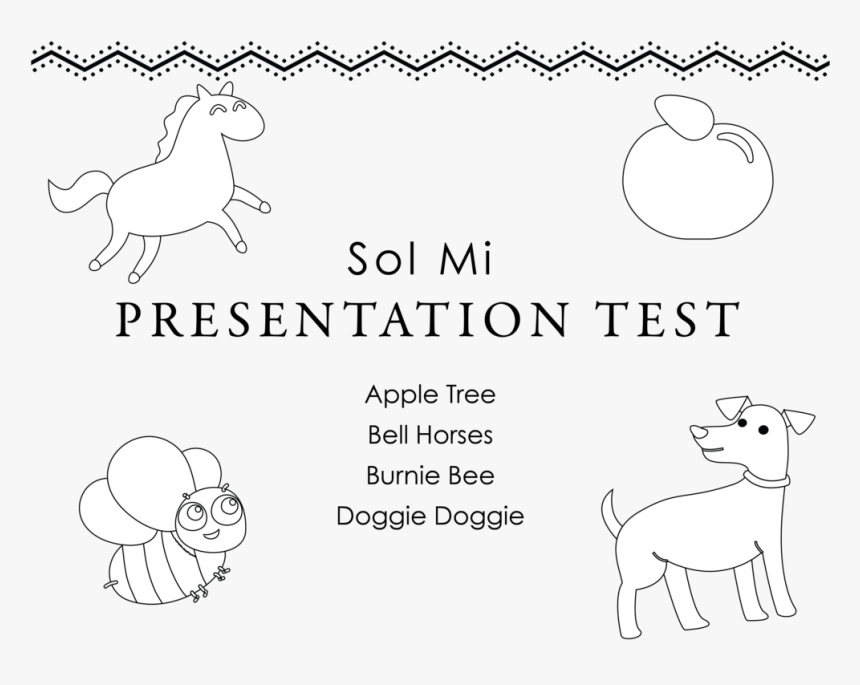 Sol Mi
PRESENTATION TEST

Apple Tree
Bell Horses
Burnie Bee
Doggie Doggie